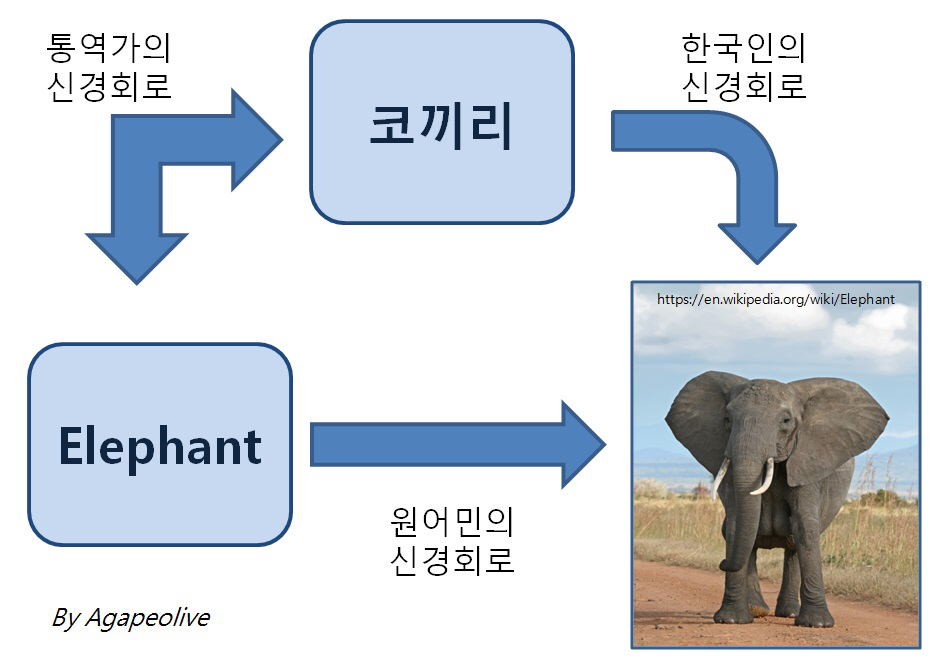 통역가의
신경회로

코끼리

한국인의
신경회로

https://en.wikipedia.org/wiki/Elephant

Elephant

원어민의
신경회로

By Agapeolive